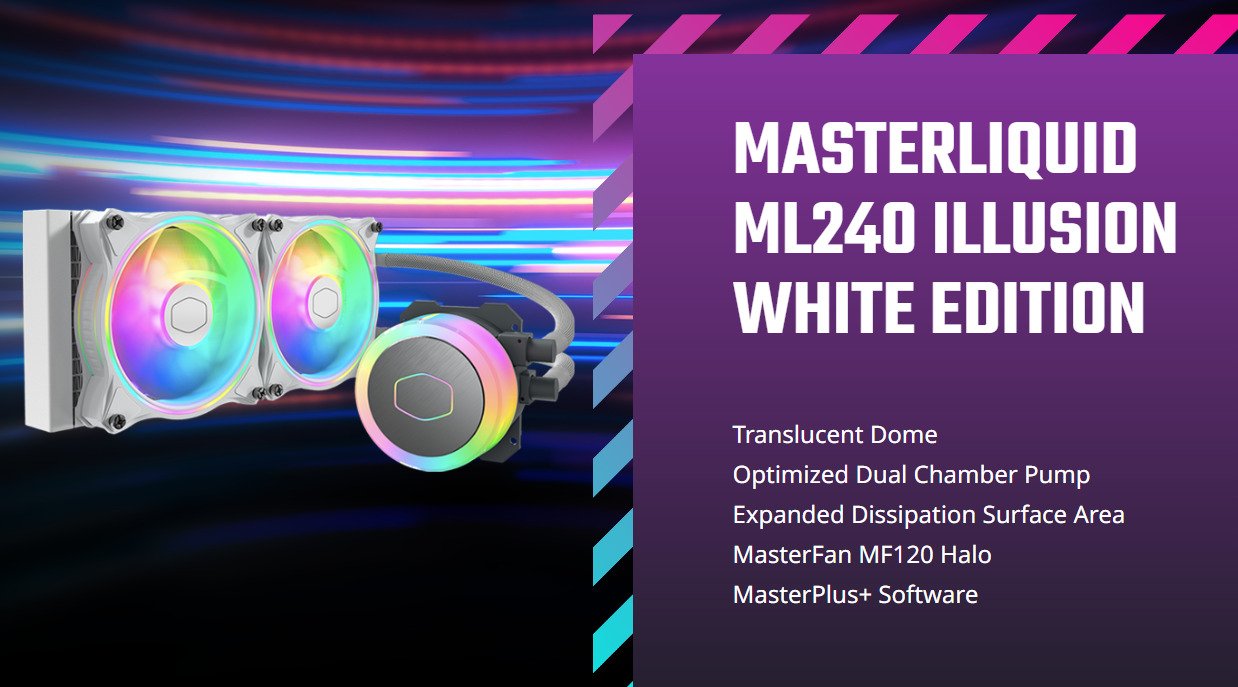 MASTERLIQUID ML240 ILLUSION WHITE EDITION

Translucent Dome
Optimized Dual Chamber Pump
Expanded Dissipation Surface Area
MasterFan MF120 Halo
MasterPlus+ Software